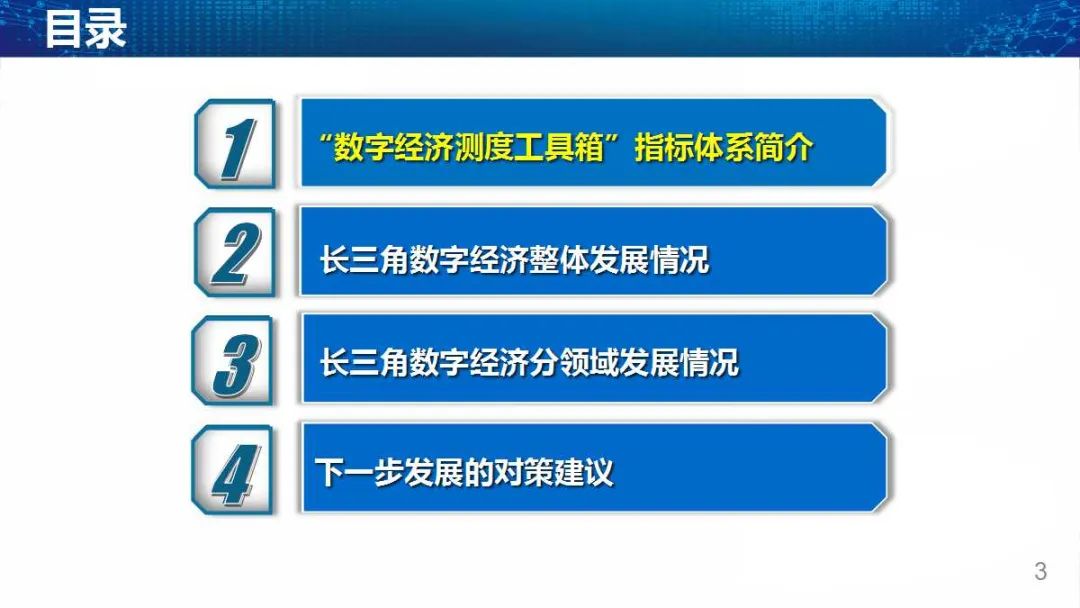 目录

1
“数字经济测度工具箱”指标体系简介

2
长三角数字经济整体发展情况

3
长三角数字经济分领域发展情况

4
下一步发展的对策建议

3